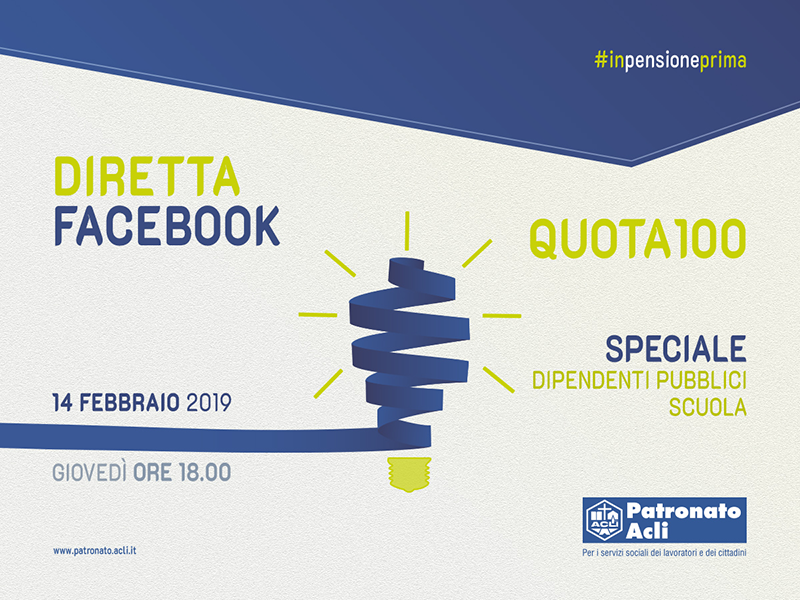 #inpensioneprima

DIRETTA
FACEBOOK

QUOTA100

SPECIALE
DIPENDENTI PUBBLICI
SCUOLA

14 FEBBRAIO 2019

GIOVEDÌ ORE 18.00

www.patronato.acli.it

ACLI
Patronato
Acli
Per i servizi sociali dei lavoratori e dei cittadini